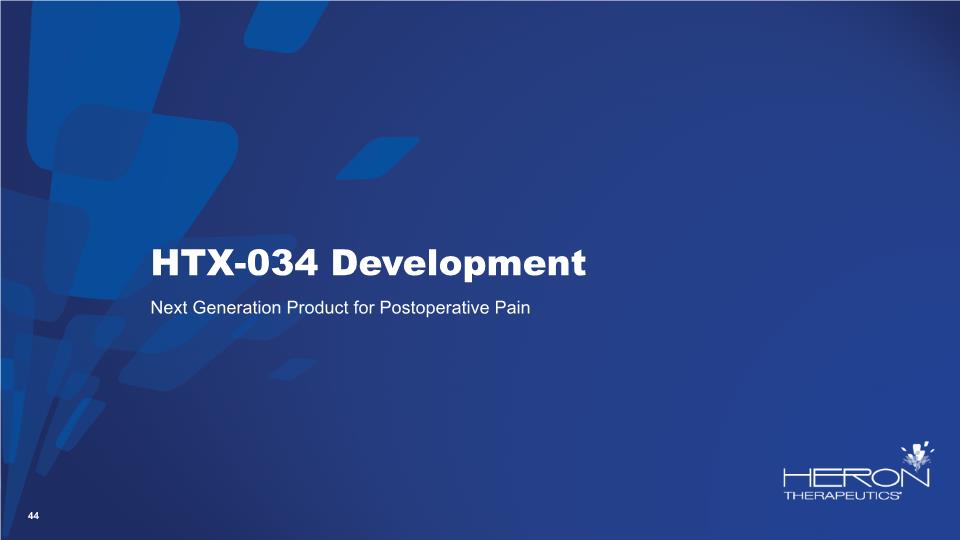 HTX-034 Development

Next Generation Product for Postoperative Pain

HERON THERAPEUTICS®

44